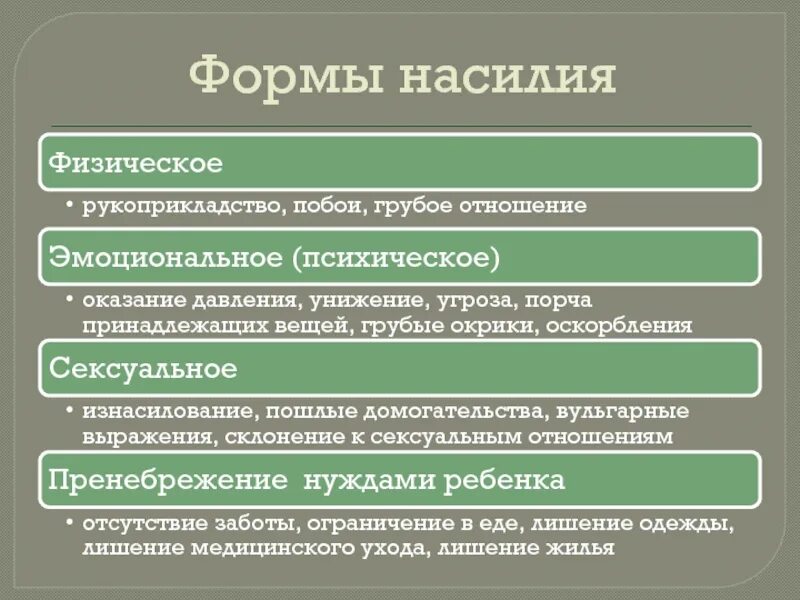 Формы насилия

Физическое

• рукоприкладство, побои, грубое отношение

Эмоциональное (психическое)

• оказание давления, унижение, угроза, порча принадлежащих вещей, грубые окрики, оскорбления

Сексуальное

• изнасилование, пошлые домогательства, вульгарные выражения, склонение к сексуальным отношениям

Пренебрежение нуждами ребенка

• отсутствие заботы, ограничение в еде, лишение одежды, лишение медицинского ухода, лишение жилья